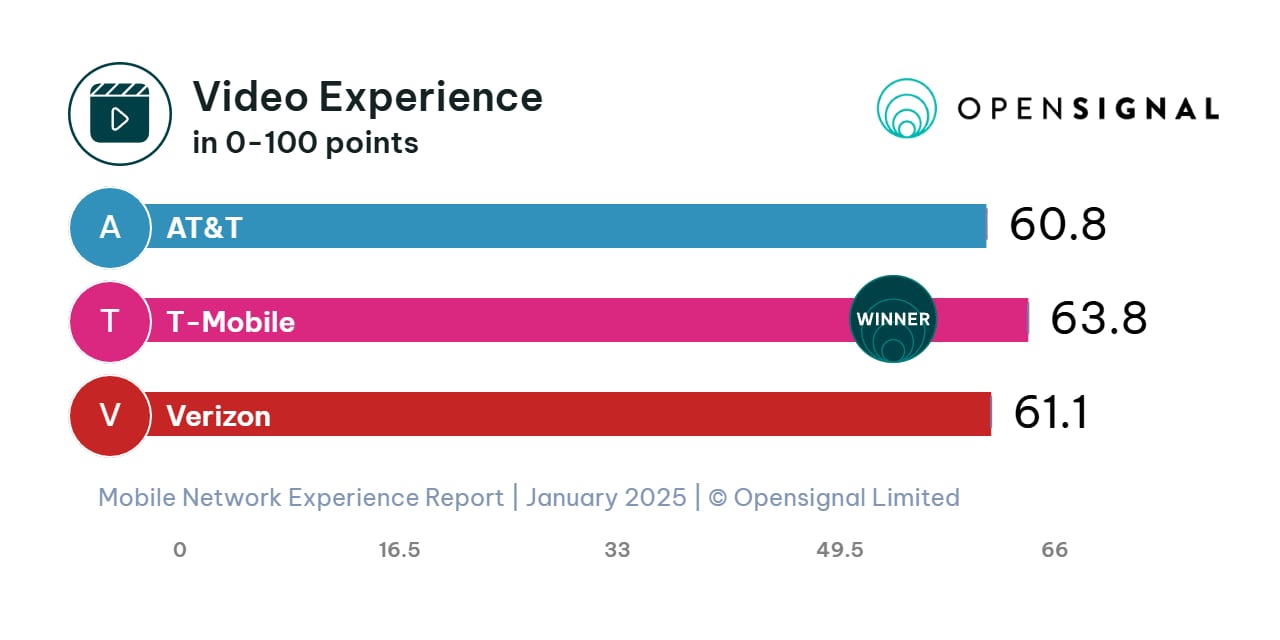 Video Experience
in 0-100 points

OPENSIGNAL

A AT&T 60.8

T T-Mobile WINNER 63.8

V Verizon 61.1

Mobile Network Experience Report | January 2025 | © Opensignal Limited

0 16.5 33 49.5 66